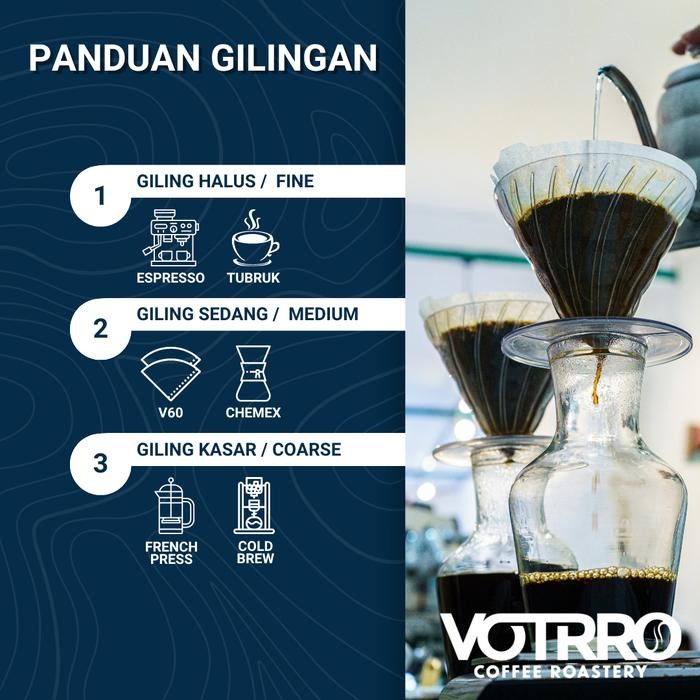 PANDUAN GILINGAN

1 GILING HALUS / FINE

ESPRESSO TUBRUK

2 GILING SEDANG / MEDIUM

V60 CHEMEX

3 GILING KASAR / COARSE

FRENCH PRESS COLD BREW

VOTRRO
COFFEE ROASTERY